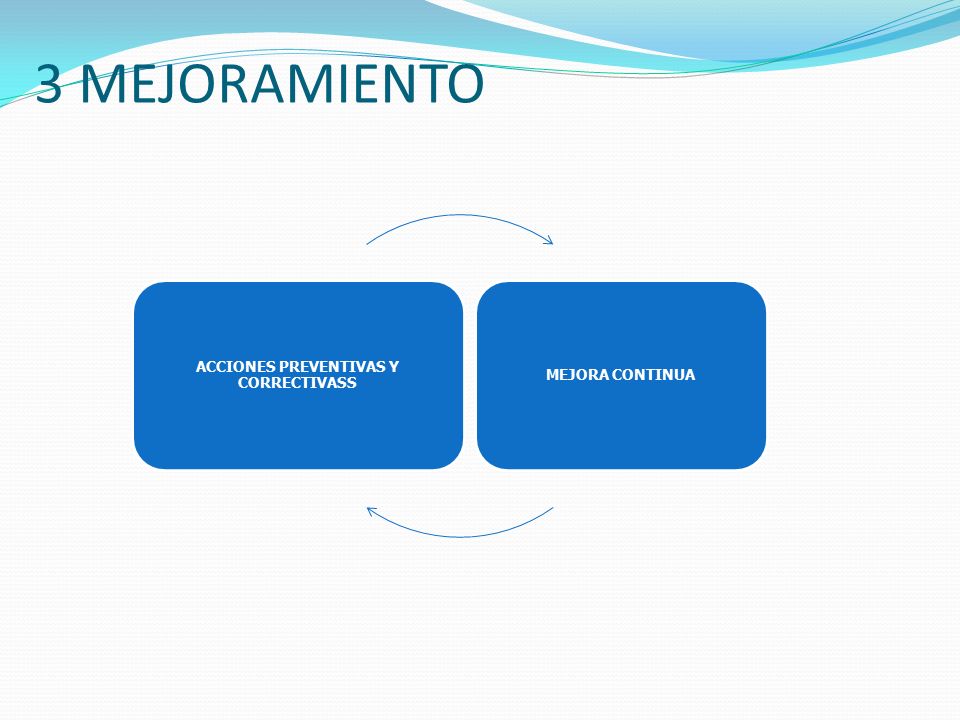 3 MEJORAMIENTO

ACCIONES PREVENTIVAS Y CORRECTIVASS

MEJORA CONTINUA